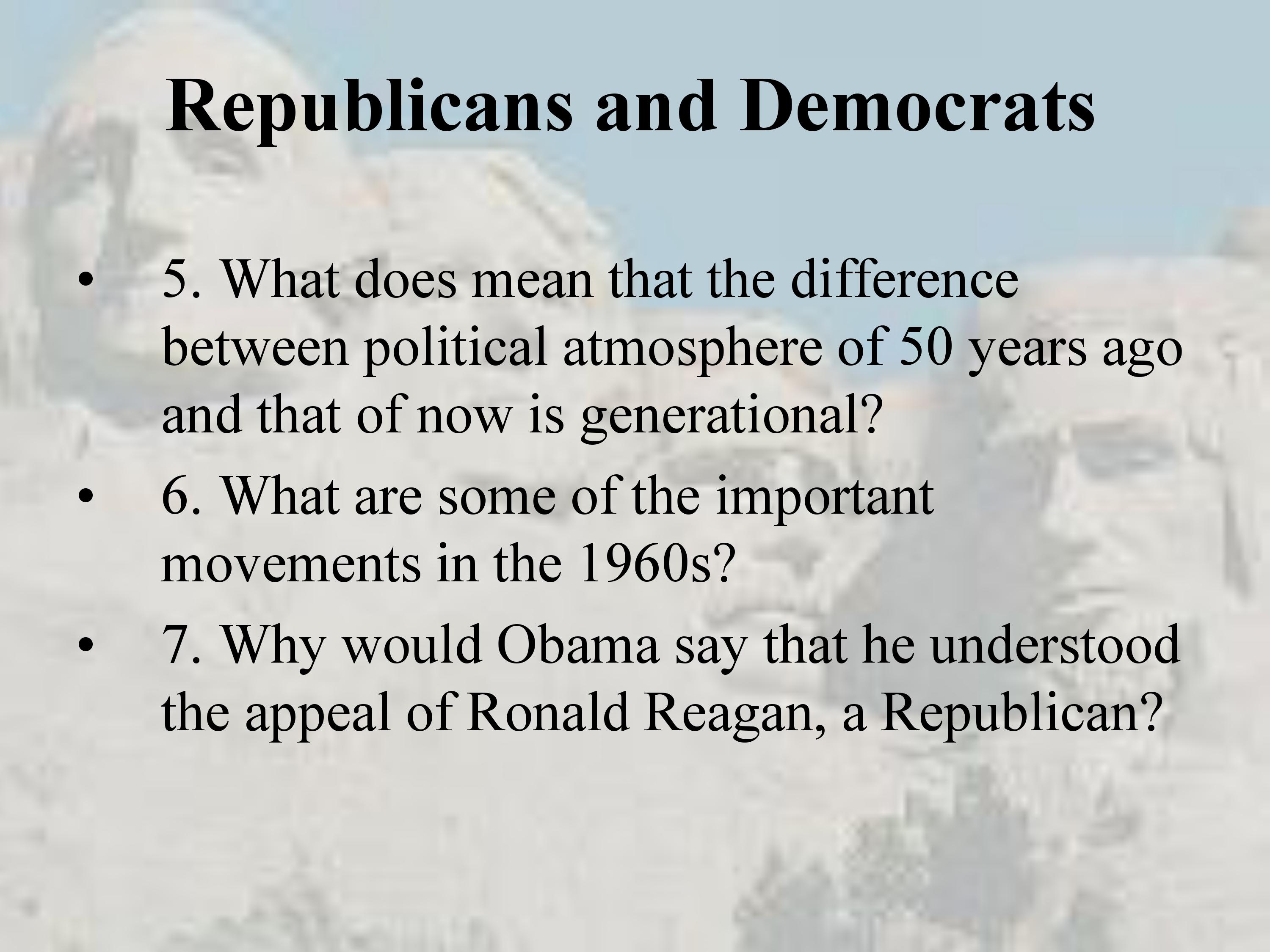 Republicans and Democrats

• 5. What does mean that the difference between political atmosphere of 50 years ago and that of now is generational?

• 6. What are some of the important movements in the 1960s?

• 7. Why would Obama say that he understood the appeal of Ronald Reagan, a Republican?